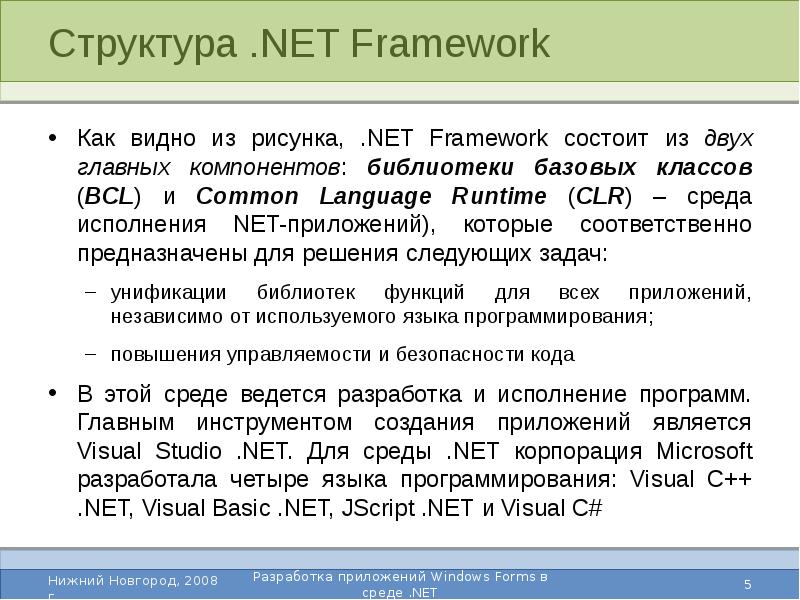 Структура .NET Framework

• Как видно из рисунка, .NET Framework состоит из двух главных компонентов: библиотеки базовых классов (BCL) и Common Language Runtime (CLR) – среда исполнения NET-приложений), которые соответственно предназначены для решения следующих задач:

– унификации библиотек функций для всех приложений, независимо от используемого языка программирования;

– повышения управляемости и безопасности кода

• В этой среде ведется разработка и исполнение программ. Главным инструментом создания приложений является Visual Studio .NET. Для среды .NET корпорация Microsoft разработала четыре языка программирования: Visual C++ .NET, Visual Basic .NET, JScript .NET и Visual C#

Нижний Новгород, 2008 г.

Разработка приложений Windows Forms в среде .NET

5